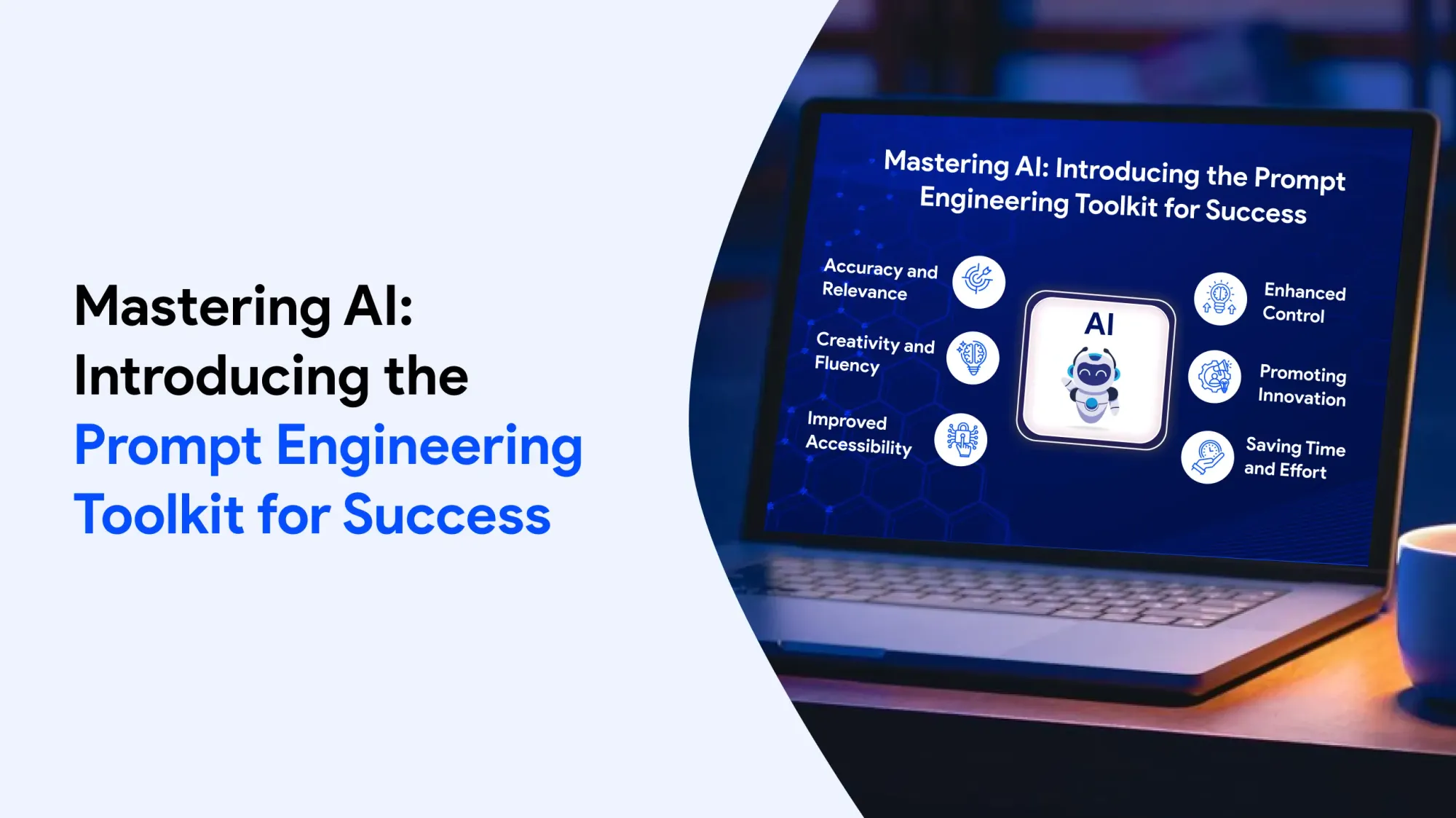 Mastering AI: Introducing the Prompt Engineering Toolkit for Success

Mastering AI: Introducing the Prompt Engineering Toolkit for Success

Accuracy and Relevance

Creativity and Fluency

Improved Accessibility

AI

Enhanced Control

Promoting Innovation

Saving Time and Effort